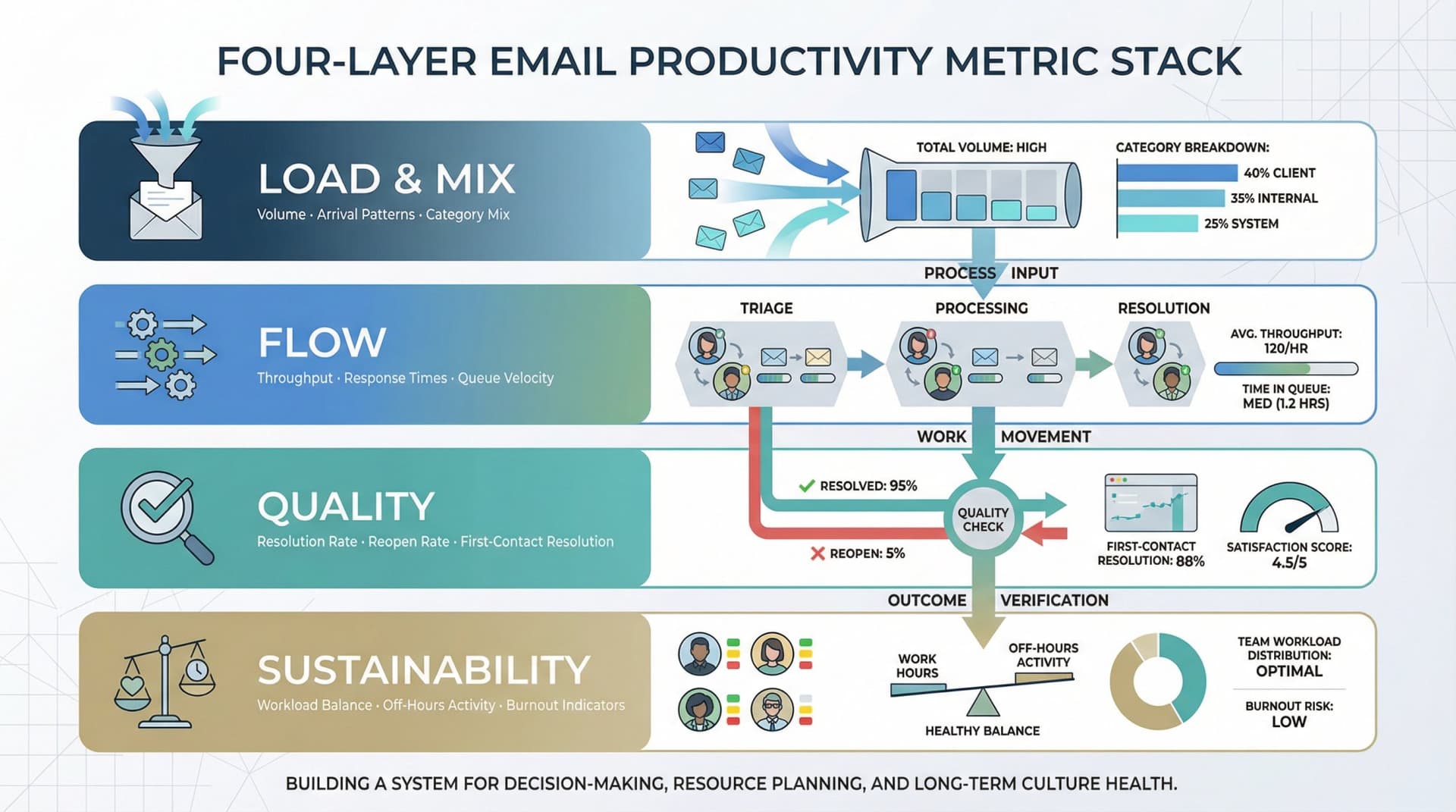 FOUR-LAYER EMAIL PRODUCTIVITY METRIC STACK

LOAD & MIX
Volume · Arrival Patterns · Category Mix

TOTAL VOLUME: HIGH

CATEGORY BREAKDOWN:
40% CLIENT
35% INTERNAL
25% SYSTEM

PROCESS INPUT

FLOW
Throughput · Response Times · Queue Velocity

TRIAGE
PROCESSING
RESOLUTION

AVG. THROUGHPUT: 120/HR

TIME IN QUEUE: MED (1.2 HRS)

WORK MOVEMENT

QUALITY
Resolution Rate · Reopen Rate · First-Contact Resolution

RESOLVED: 95%
QUALITY CHECK
REOPEN: 5%

FIRST-CONTACT RESOLUTION: 88%

SATISFACTION SCORE: 4.5/5

OUTCOME VERIFICATION

SUSTAINABILITY
Workload Balance · Off-Hours Activity · Burnout Indicators

WORK HOURS
OFF-HOURS ACTIVITY
HEALTHY BALANCE

TEAM WORKLOAD DISTRIBUTION: OPTIMAL

BURNOUT RISK: LOW

BUILDING A SYSTEM FOR DECISION-MAKING, RESOURCE PLANNING, AND LONG-TERM CULTURE HEALTH.